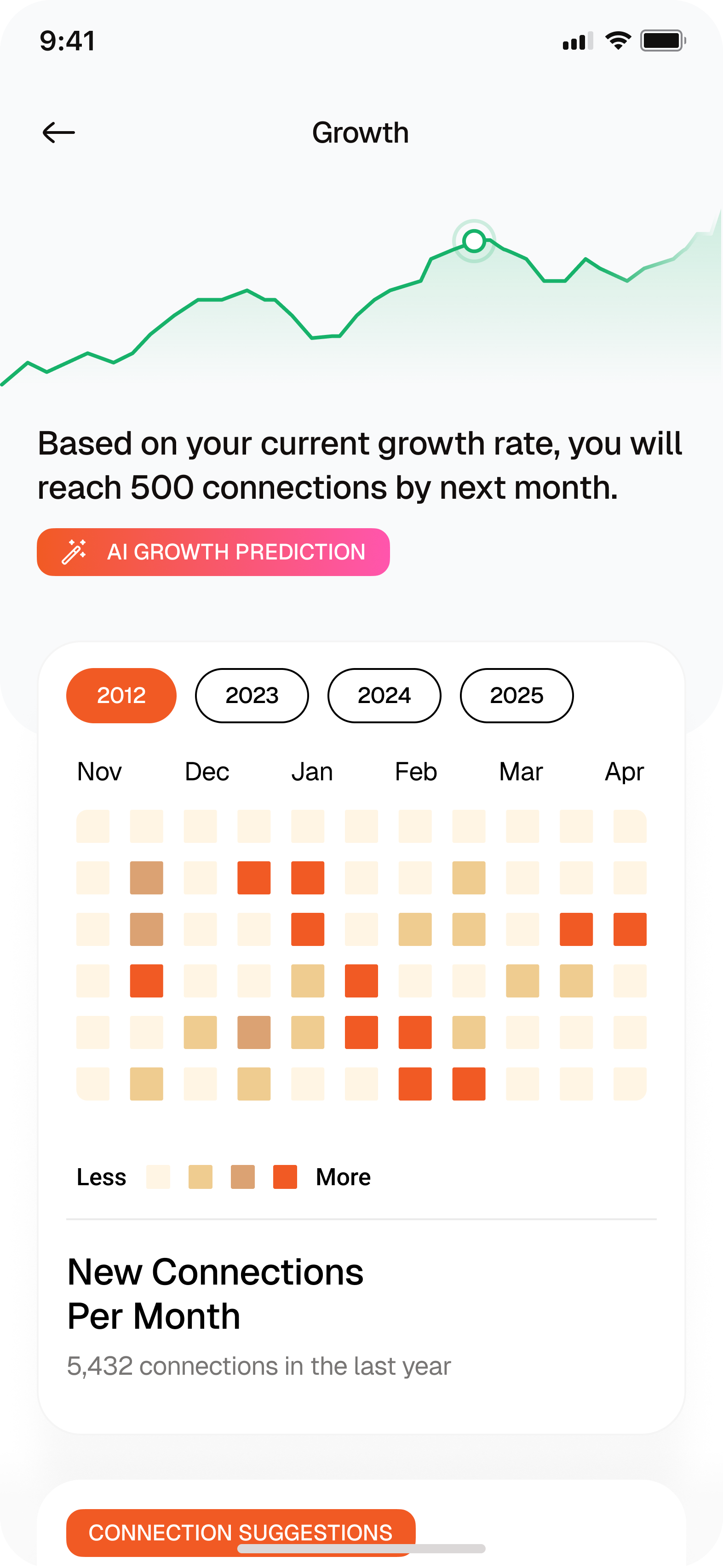 9:41

Growth

Based on your current growth rate, you will reach 500 connections by next month.

AI GROWTH PREDICTION

2012 2023 2024 2025

Nov Dec Jan Feb Mar Apr

Less More

New Connections Per Month

5,432 connections in the last year

CONNECTION SUGGESTIONS